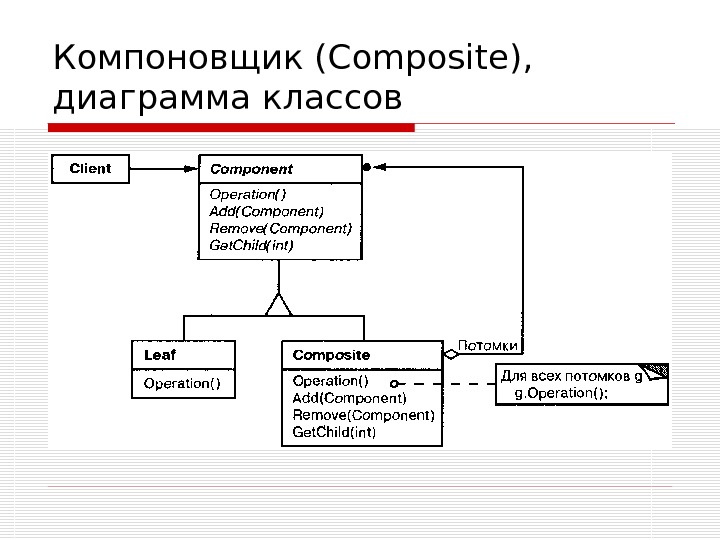 Компоновщик (Composite), диаграмма классов

Client

Component

Operation()
Add(Component)
Remove(Component)
GetChild(int)

Leaf

Operation()

Composite

Operation()
Add(Component)
Remove(Component)
GetChild(int)

Потомки

Для всех потомков g
g.Operation();